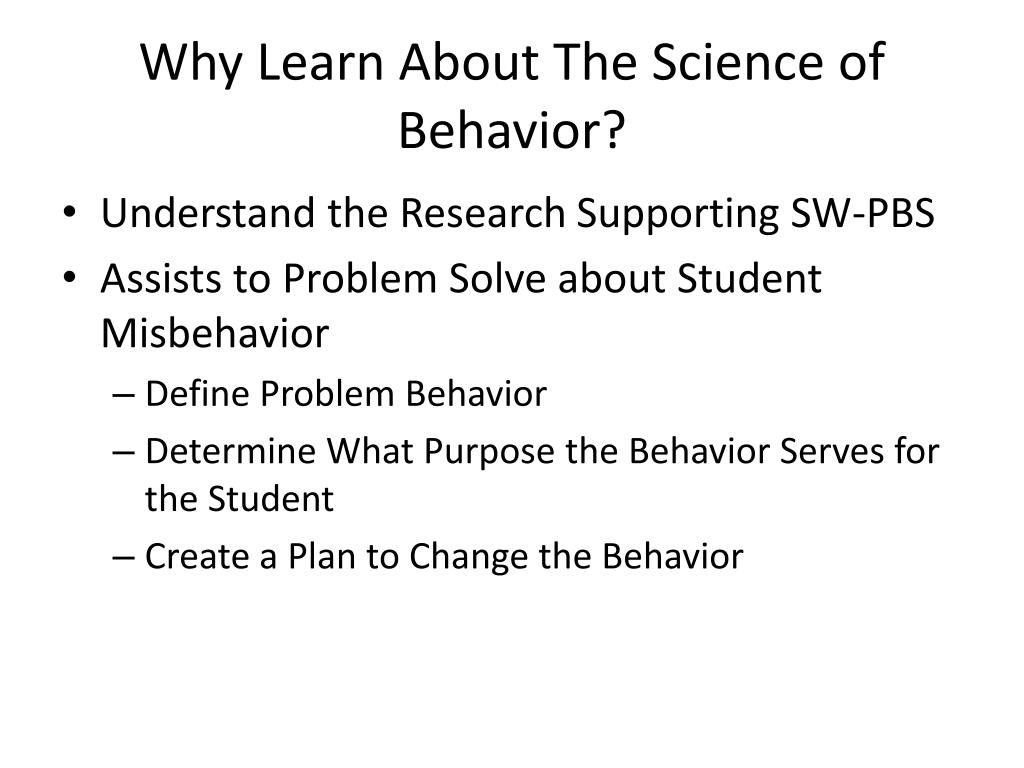 Why Learn About The Science of Behavior?

• Understand the Research Supporting SW-PBS
• Assists to Problem Solve about Student Misbehavior
– Define Problem Behavior
– Determine What Purpose the Behavior Serves for the Student
– Create a Plan to Change the Behavior